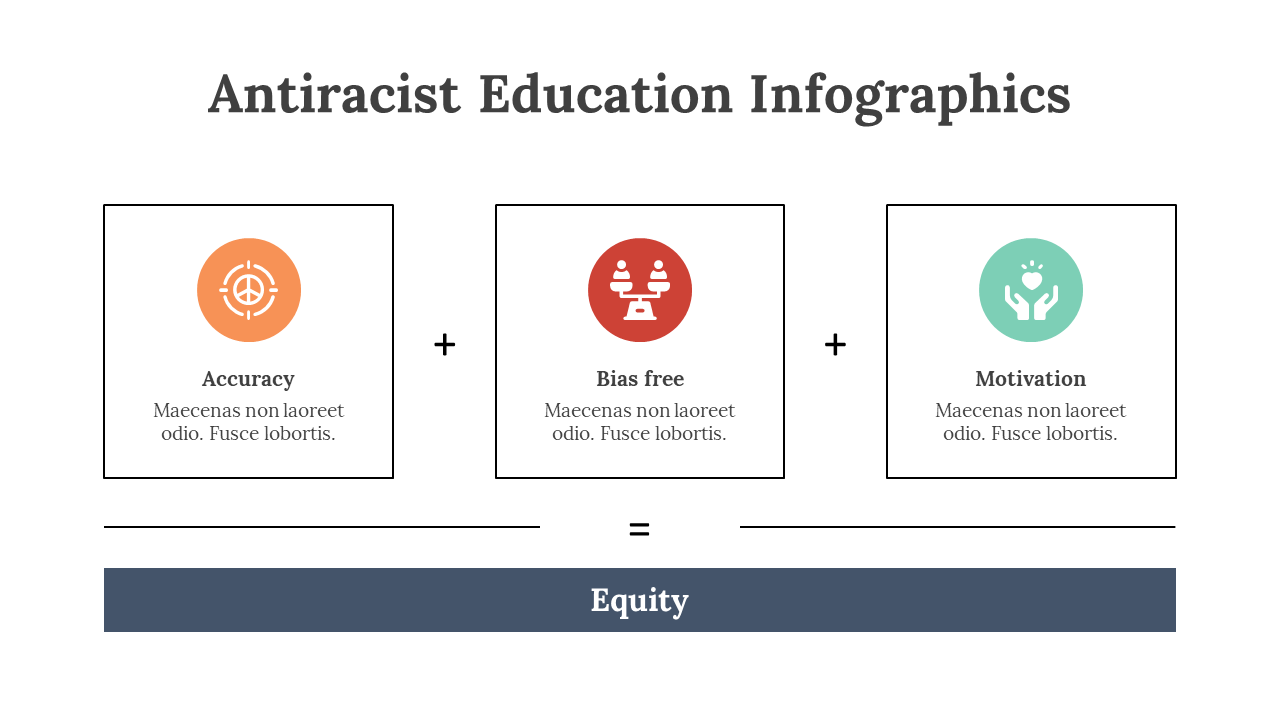 Antiracist Education Infographics

Accuracy
Maecenas non laoreet odio. Fusce lobortis.

+

Bias free
Maecenas non laoreet odio. Fusce lobortis.

+

Motivation
Maecenas non laoreet odio. Fusce lobortis.

=

Equity